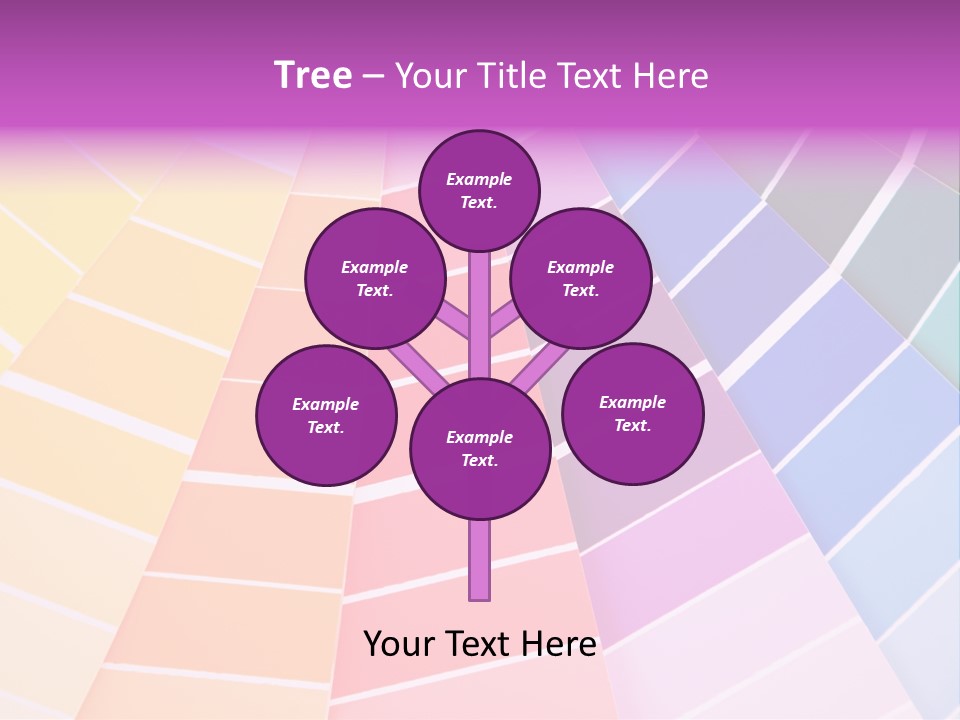 Tree – Your Title Text Here

Example Text.

Example Text.

Example Text.

Example Text.

Example Text.

Example Text.

Your Text Here